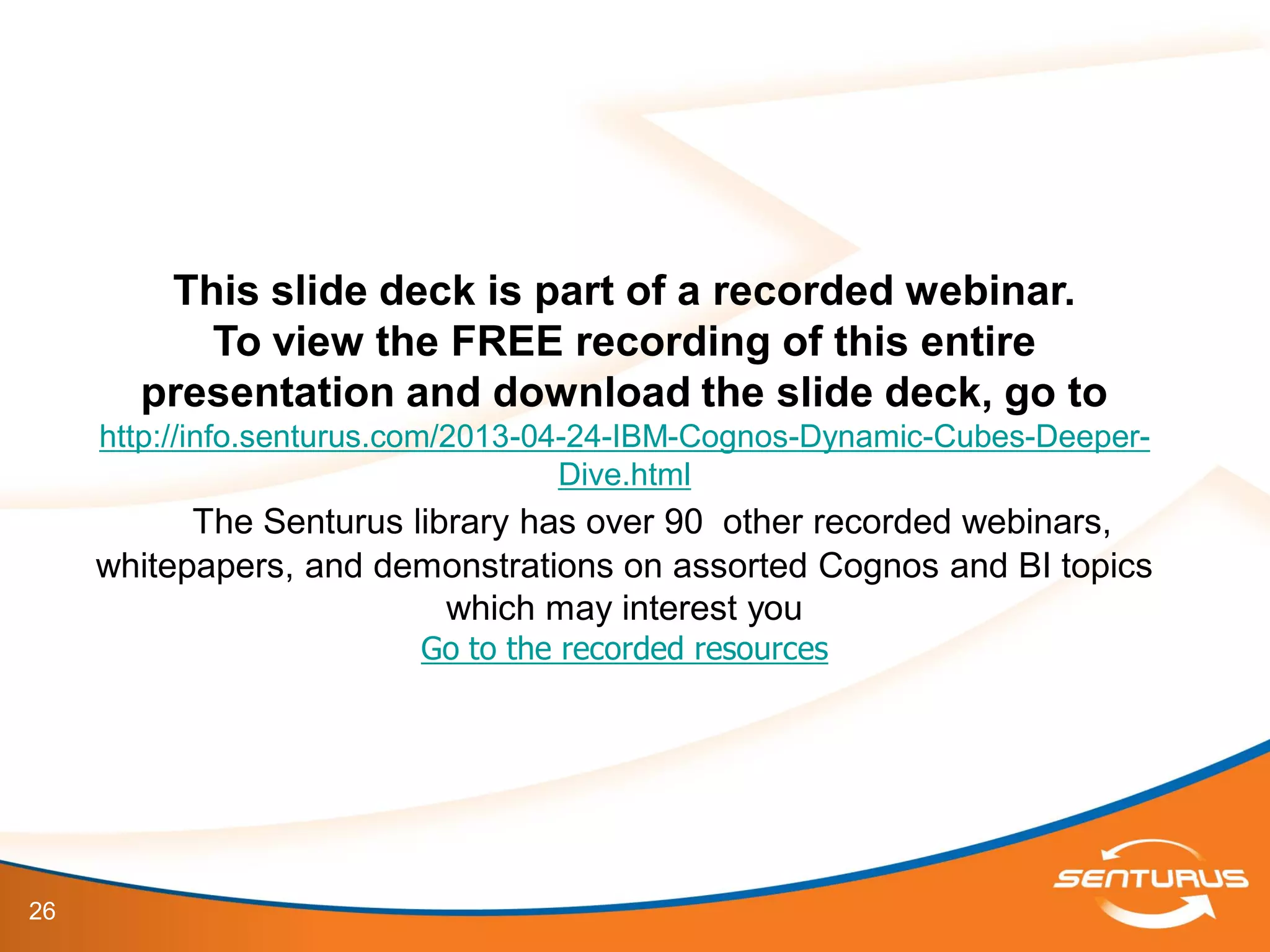 This slide deck is part of a recorded webinar.
To view the FREE recording of this entire presentation and download the slide deck, go to
http://info.senturus.com/2013-04-24-IBM-Cognos-Dynamic-Cubes-Deeper-Dive.html

The Senturus library has over 90 other recorded webinars, whitepapers, and demonstrations on assorted Cognos and BI topics which may interest you
Go to the recorded resources

26

SENTURUS